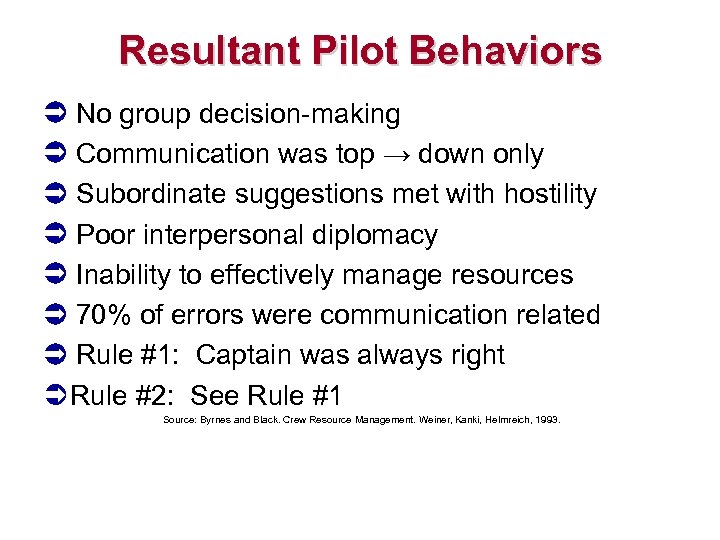 Resultant Pilot Behaviors

➲ No group decision-making
➲ Communication was top → down only
➲ Subordinate suggestions met with hostility
➲ Poor interpersonal diplomacy
➲ Inability to effectively manage resources
➲ 70% of errors were communication related
➲ Rule #1: Captain was always right
➲ Rule #2: See Rule #1

Source: Byrnes and Black. Crew Resource Management. Weiner, Kanki, Helmreich, 1993.